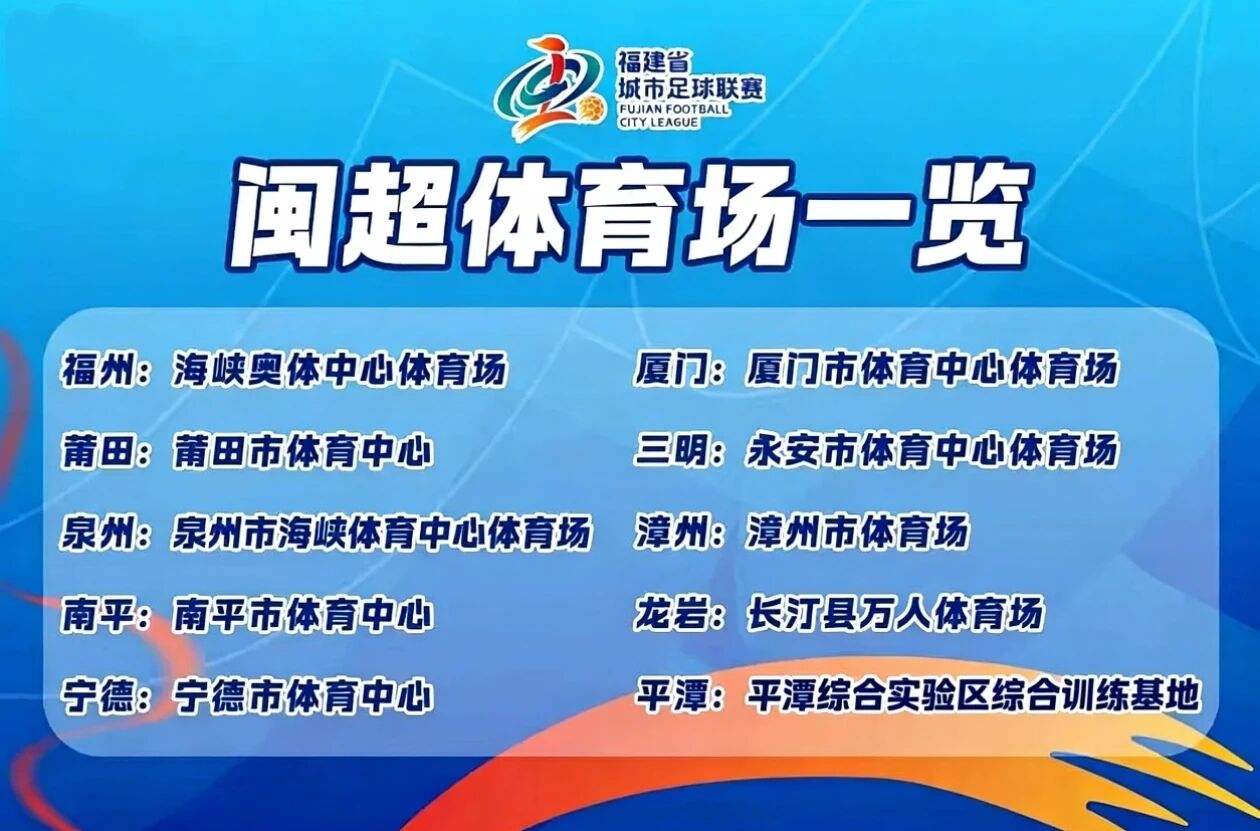 福建省
城市足球联赛
FUJIAN FOOTBALL
CITY LEAGUE

闽超体育场一览

福州：海峡奥体中心体育场
莆田：莆田市体育中心
泉州：泉州市海峡体育中心体育场
南平：南平市体育中心
宁德：宁德市体育中心

厦门：厦门市体育中心体育场
三明：永安市体育中心体育场
漳州：漳州市体育场
龙岩：长汀县万人体育场
平潭：平潭综合实验区综合训练基地